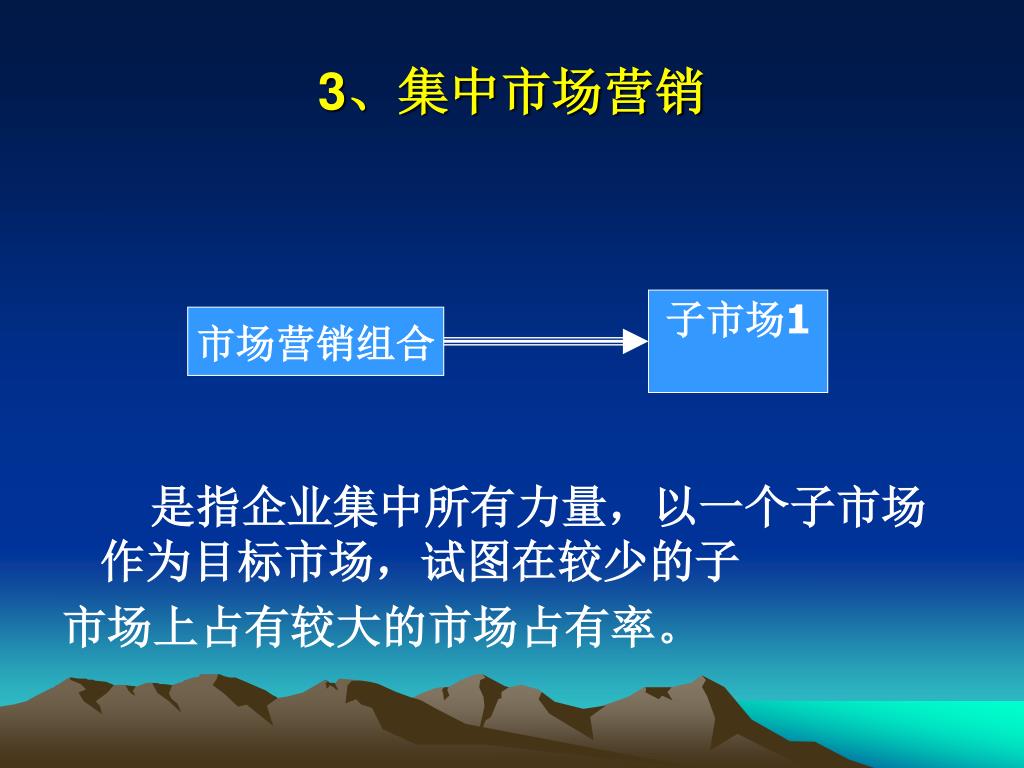 3、集中市场营销

市场营销组合

子市场1

是指企业集中所有力量，以一个子市场作为目标市场，试图在较少的子

市场上占有较大的市场占有率。